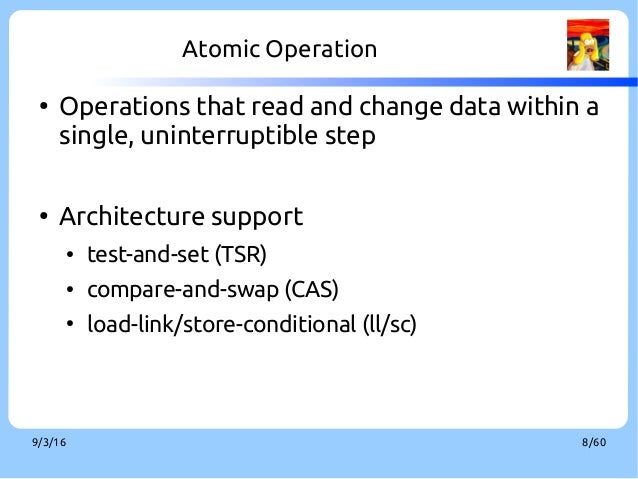 Atomic Operation

• Operations that read and change data within a single, uninterruptible step

• Architecture support
• test-and-set (TSR)
• compare-and-swap (CAS)
• load-link/store-conditional (ll/sc)

9/3/16

8/60